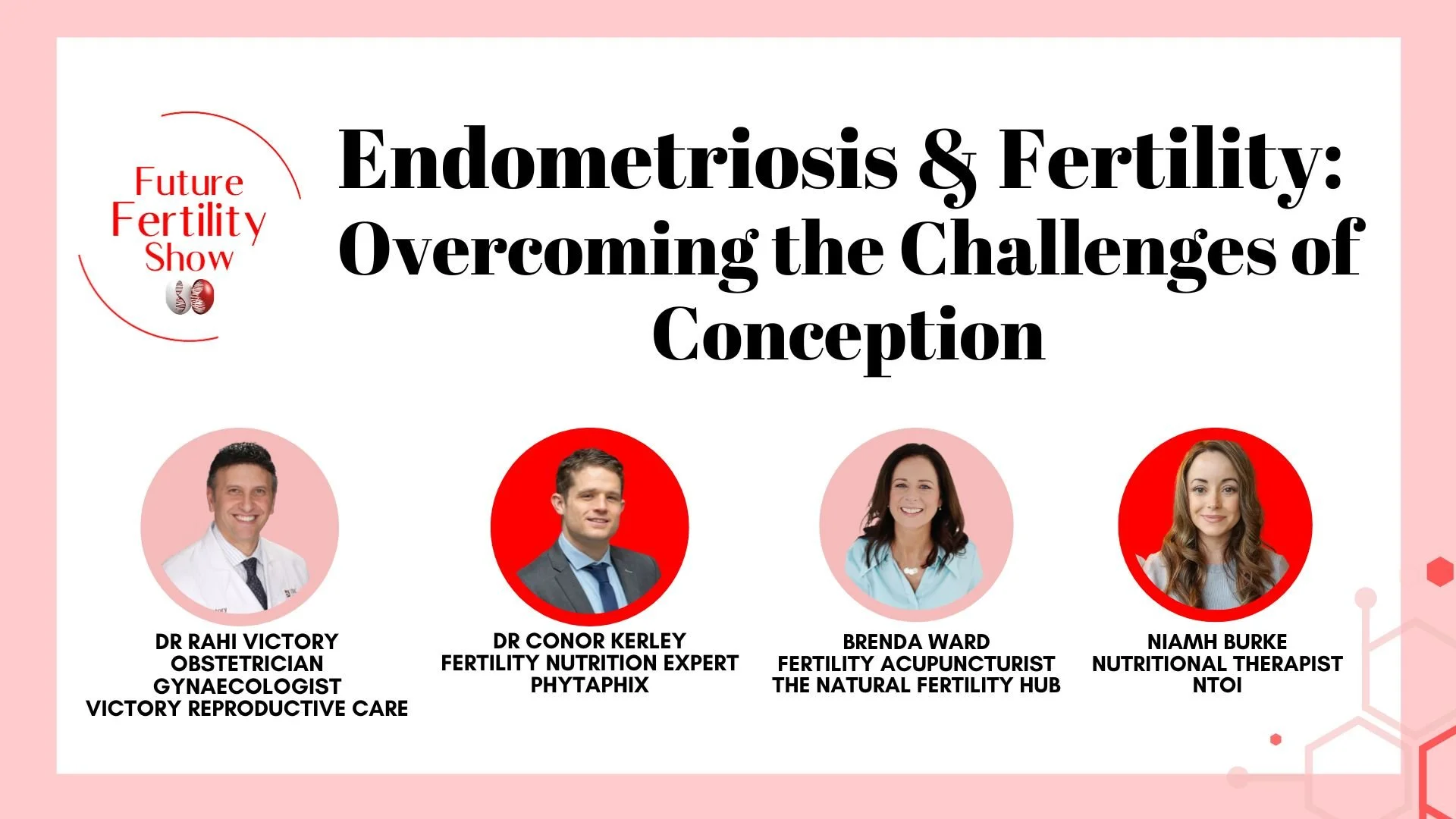 Future Fertility Show

Endometriosis & Fertility: Overcoming the Challenges of Conception

DR RAHI VICTORY
OBSTETRICIAN
GYNAECOLOGIST
VICTORY REPRODUCTIVE CARE

DR CONOR KERLEY
FERTILITY NUTRITION EXPERT
PHYTAPHIX

BRENDA WARD
FERTILITY ACUPUNCTURIST
THE NATURAL FERTILITY HUB

NIAMH BURKE
NUTRITIONAL THERAPIST
NTOI